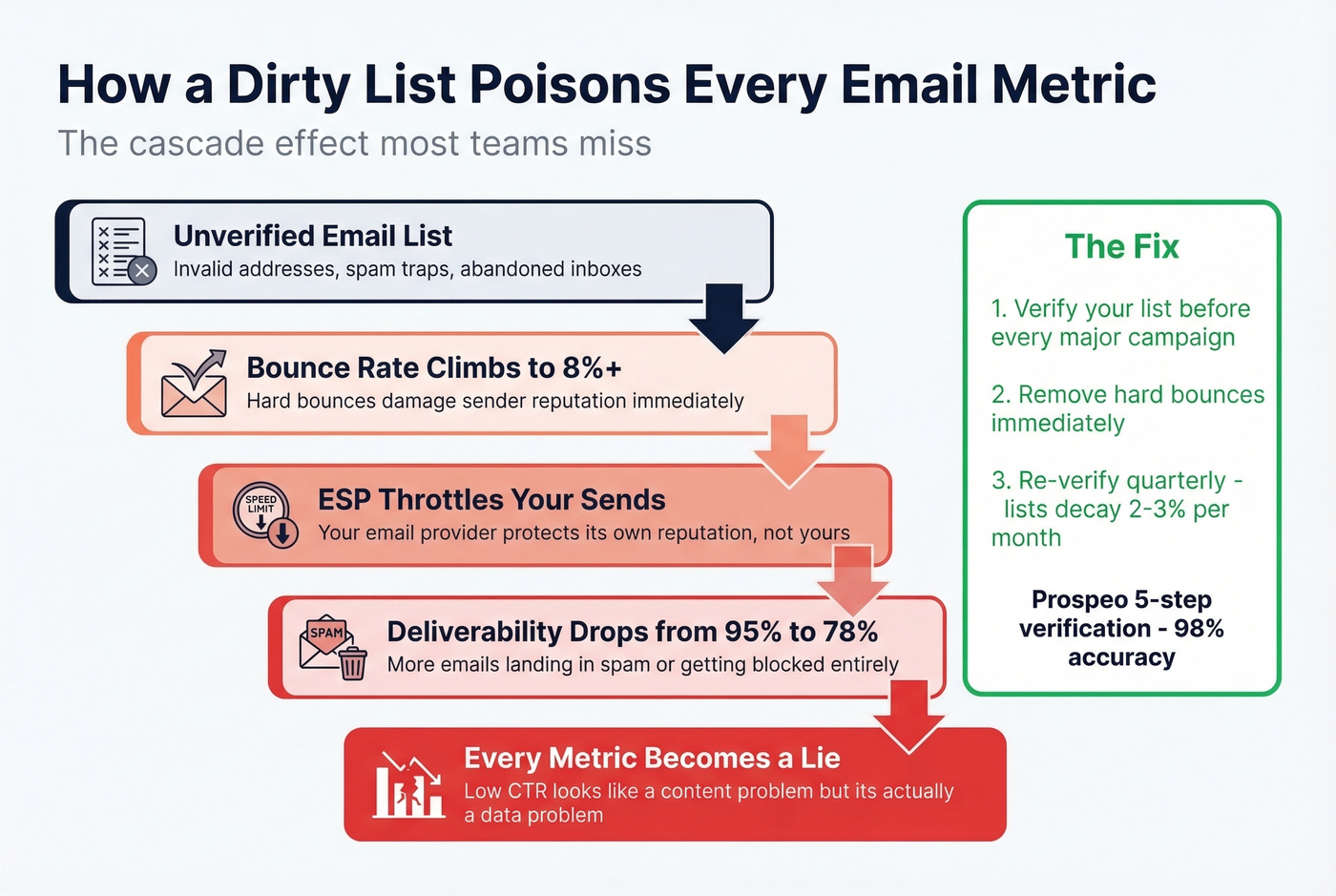 How a Dirty List Poisons Every Email Metric

The cascade effect most teams miss

Unverified Email List
Invalid addresses, spam traps, abandoned inboxes

Bounce Rate Climbs to 8%+
Hard bounces damage sender reputation immediately

SPEED LIMIT

ESP Throttles Your Sends
Your email provider protects its own reputation, not yours

SPAM

Deliverability Drops from 95% to 78%
More emails landing in spam or getting blocked entirely

Every Metric Becomes a Lie
Low CTR looks like a content problem but its actually a data problem

The Fix

1. Verify your list before every major campaign

2. Remove hard bounces immediately

3. Re-verify quarterly - lists decay 2-3% per month

Prospeo 5-step verification - 98% accuracy